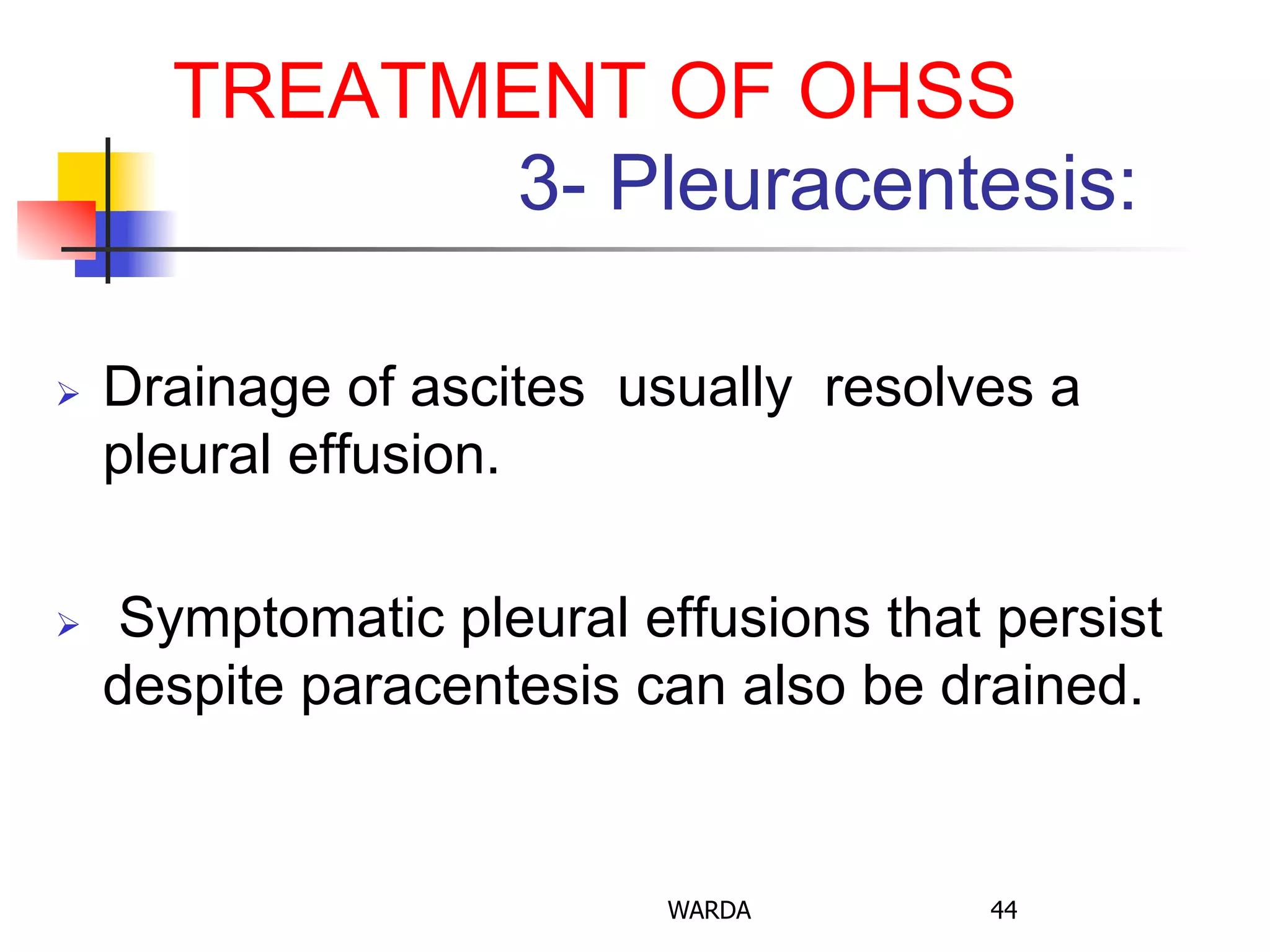 TREATMENT OF OHSS

3- Pleuracentesis:

➢ Drainage of ascites usually resolves a pleural effusion.

➢ Symptomatic pleural effusions that persist despite paracentesis can also be drained.

WARDA

44